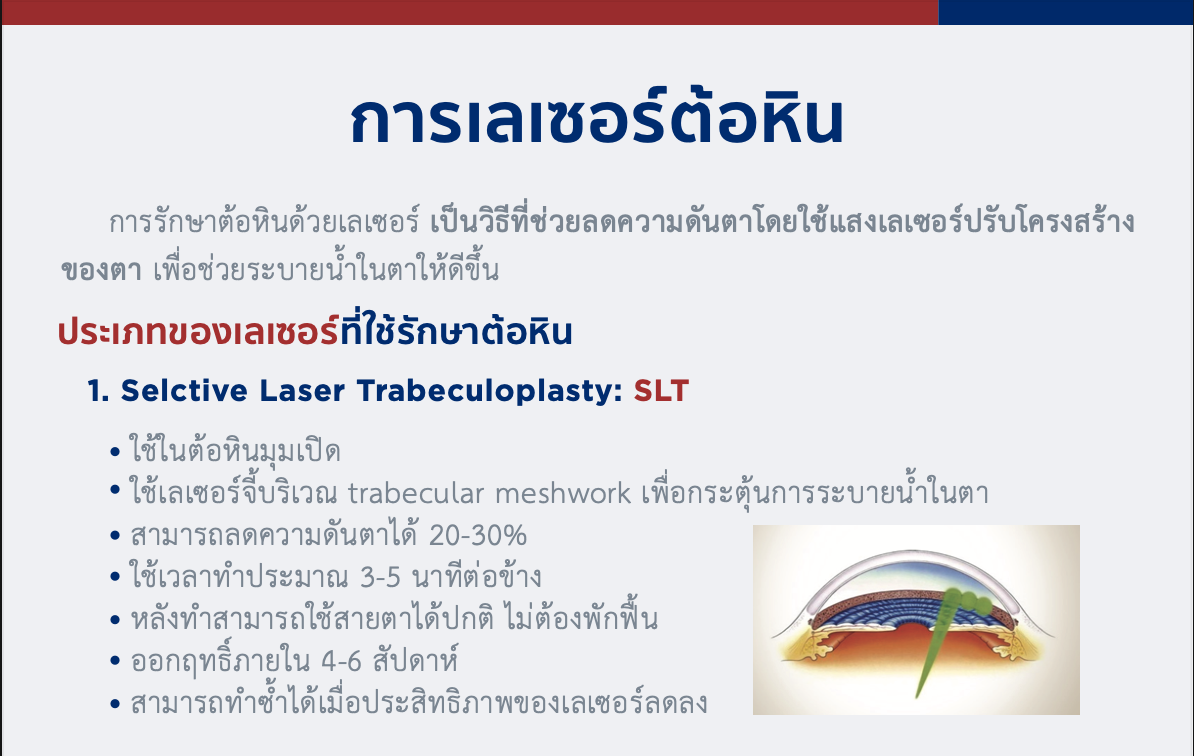 การเลเซอร์ต้อหิน

การรักษาต้อหินด้วยเลเซอร์ เป็นวิธีที่ช่วยลดความดันตาโดยใช้แสงเลเซอร์ปรับโครงสร้างของตา เพื่อช่วยระบายน้ำในตาให้ดีขึ้น

ประเภทของเลเซอร์ที่ใช้รักษาต้อหิน

1. Selctive Laser Trabeculoplasty: SLT

• ใช้ในต้อหินมุมเปิด
• ใช้เลเซอร์จี้บริเวณ trabecular meshwork เพื่อกระตุ้นการระบายน้ำในตา
• สามารถลดความดันตาได้ 20-30%
• ใช้เวลาทำประมาณ 3-5 นาทีต่อข้าง
• หลังทำสามารถใช้สายตาได้ปกติ ไม่ต้องพักฟื้น
• ออกฤทธิ์ภายใน 4-6 สัปดาห์
• สามารถทำซ้ำได้เมื่อประสิทธิภาพของเลเซอร์ลดลง